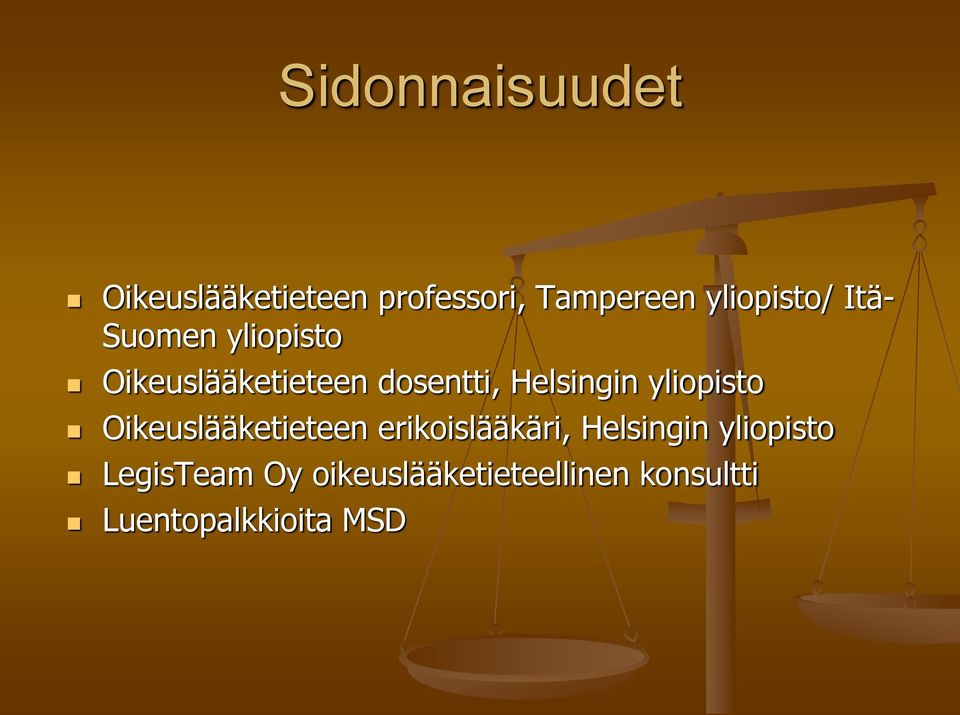 Sidonnaisuudet

- Oikeuslääketieteen professori, Tampereen yliopisto/ Itä-Suomen yliopisto
- Oikeuslääketieteen dosentti, Helsingin yliopisto
- Oikeuslääketieteen erikoislääkäri, Helsingin yliopisto
- LegisTeam Oy oikeuslääketieteellinen konsultti
- Luentopalkkioita MSD